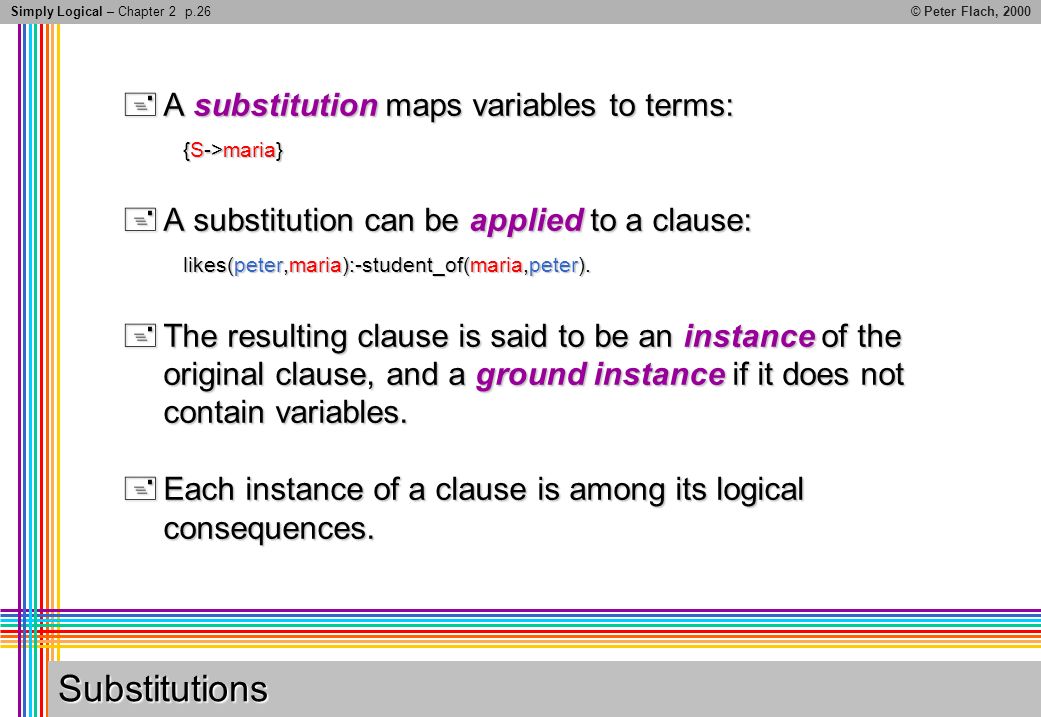 Simply Logical – Chapter 2 p.26

© Peter Flach, 2000

A substitution maps variables to terms:

{S->maria}

A substitution can be applied to a clause:

likes(peter,maria):-student_of(maria,peter).

The resulting clause is said to be an instance of the original clause, and a ground instance if it does not contain variables.

Each instance of a clause is among its logical consequences.

Substitutions